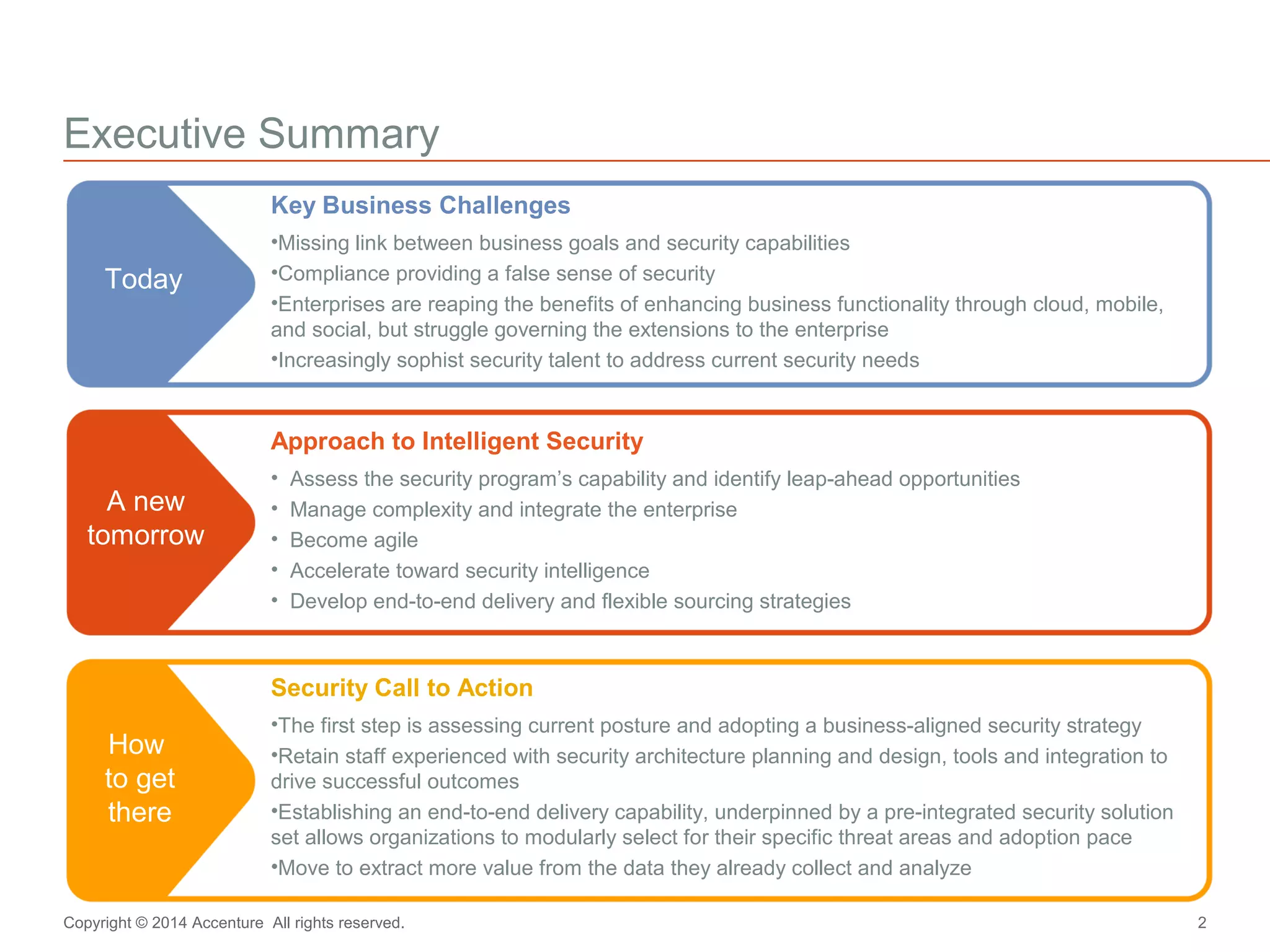 Executive Summary

Today

Key Business Challenges

•Missing link between business goals and security capabilities

•Compliance providing a false sense of security

•Enterprises are reaping the benefits of enhancing business functionality through cloud, mobile, and social, but struggle governing the extensions to the enterprise

•Increasingly sophist security talent to address current security needs

A new tomorrow

Approach to Intelligent Security

• Assess the security program's capability and identify leap-ahead opportunities
• Manage complexity and integrate the enterprise
• Become agile
• Accelerate toward security intelligence
• Develop end-to-end delivery and flexible sourcing strategies

How to get there

Security Call to Action

•The first step is assessing current posture and adopting a business-aligned security strategy

•Retain staff experienced with security architecture planning and design, tools and integration to drive successful outcomes

•Establishing an end-to-end delivery capability, underpinned by a pre-integrated security solution set allows organizations to modularly select for their specific threat areas and adoption pace

•Move to extract more value from the data they already collect and analyze

Copyright © 2014 Accenture All rights reserved.

2